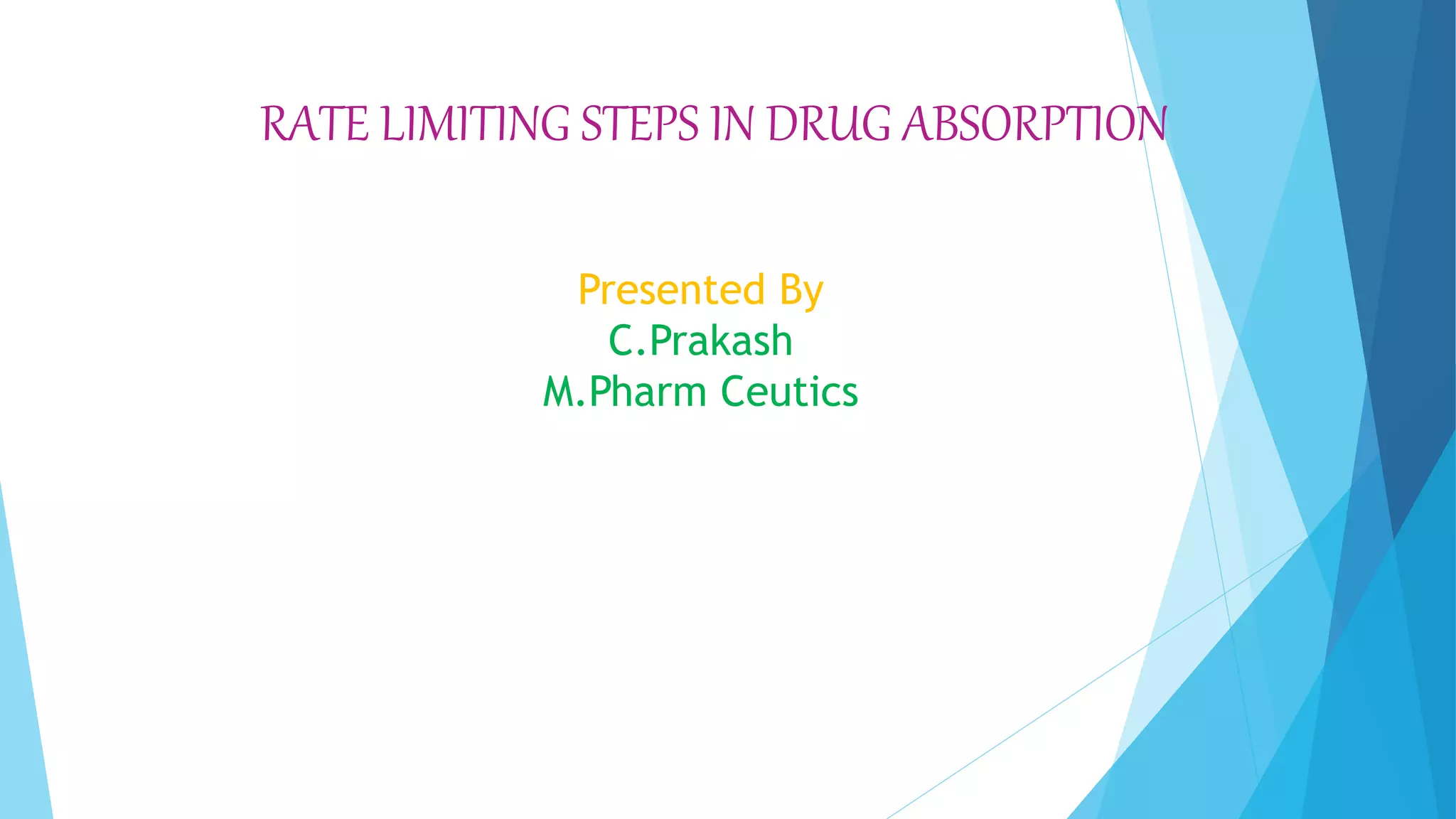 RATE LIMITING STEPS IN DRUG ABSORPTION

Presented By
C.Prakash
M.Pharm Ceutics